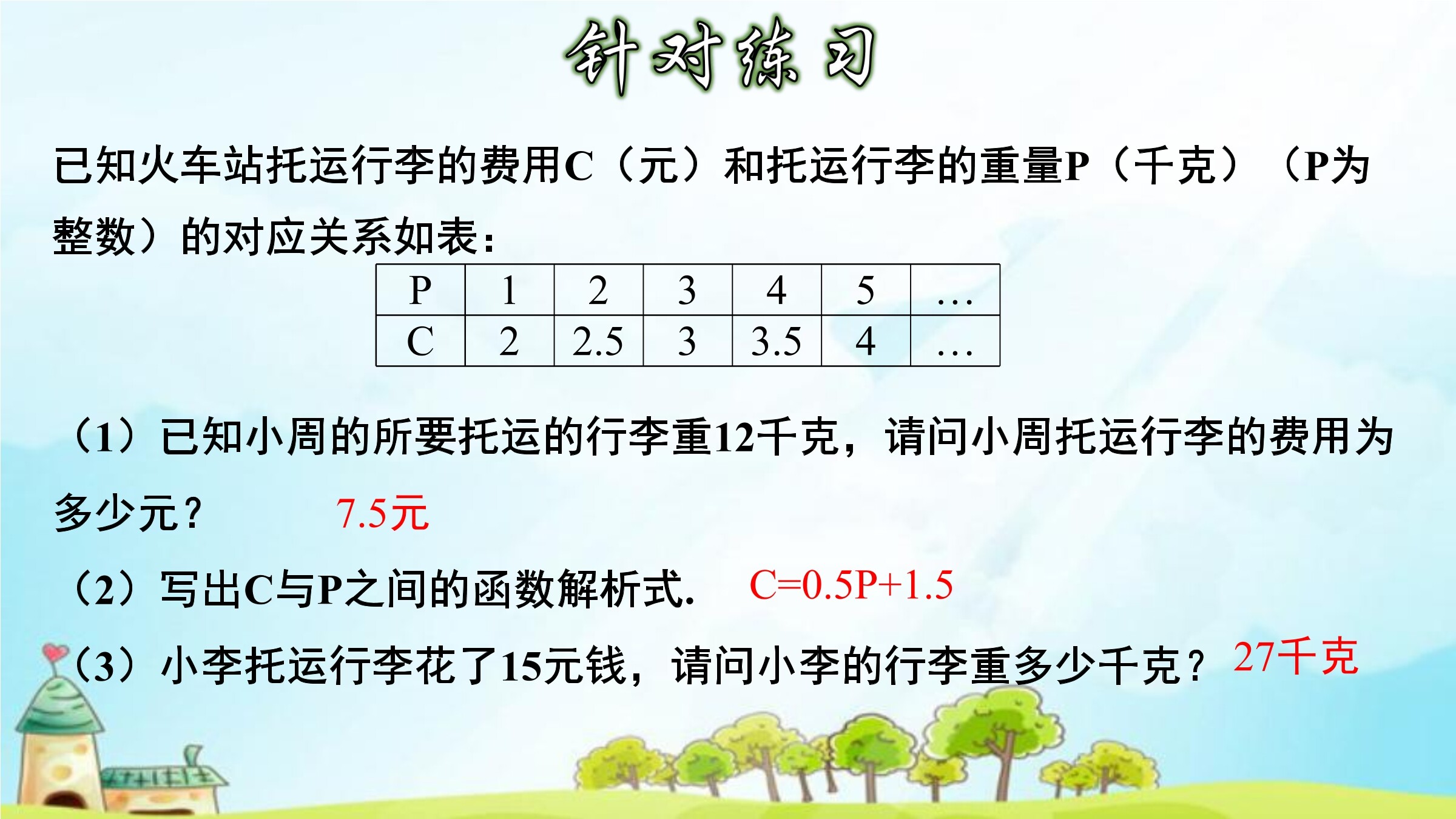 针对练习

已知火车站托运行李的费用C（元）和托运行李的重量P（千克）（P为整数）的对应关系如表：

| P | 1 | 2 | 3 | 4 | 5 | … |
|---|---|---|---|---|---|---|
| C | 2 | 2.5 | 3 | 3.5 | 4 | … |

（1）已知小周的所要托运的行李重12千克，请问小周托运行李的费用为多少元？ 7.5元

（2）写出C与P之间的函数解析式. $C=0.5P+1.5$

（3）小李托运行李花了15元钱，请问小李的行李重多少千克？ 27千克